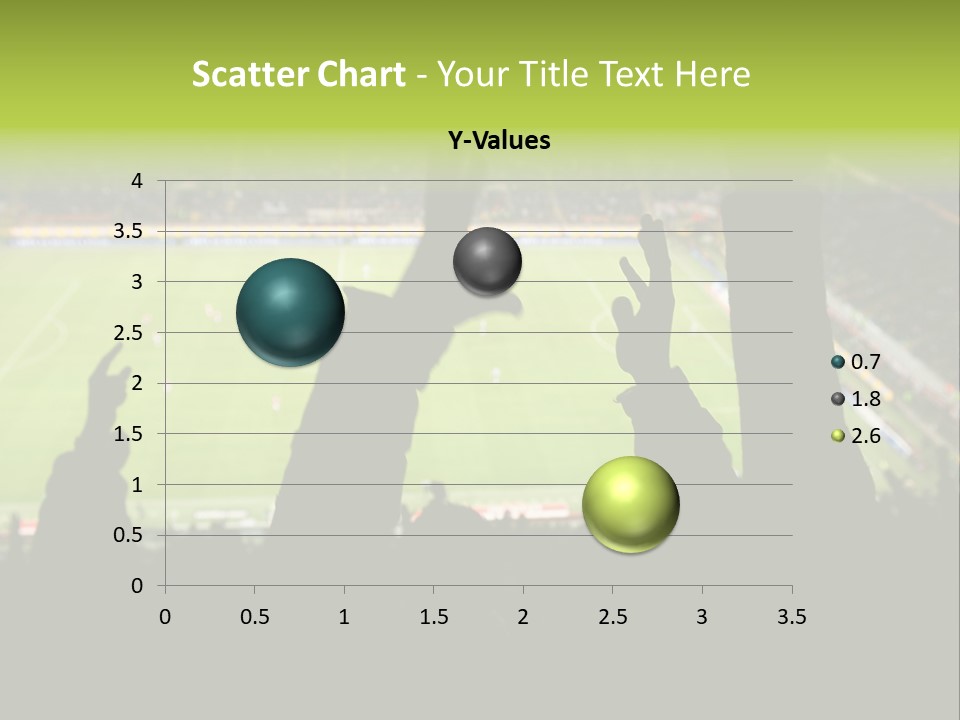 Scatter Chart - Your Title Text Here

Y-Values

4
3.5
3
2.5
2
1.5
1
0.5
0

0 0.5 1 1.5 2 2.5 3 3.5

0.7
1.8
2.6